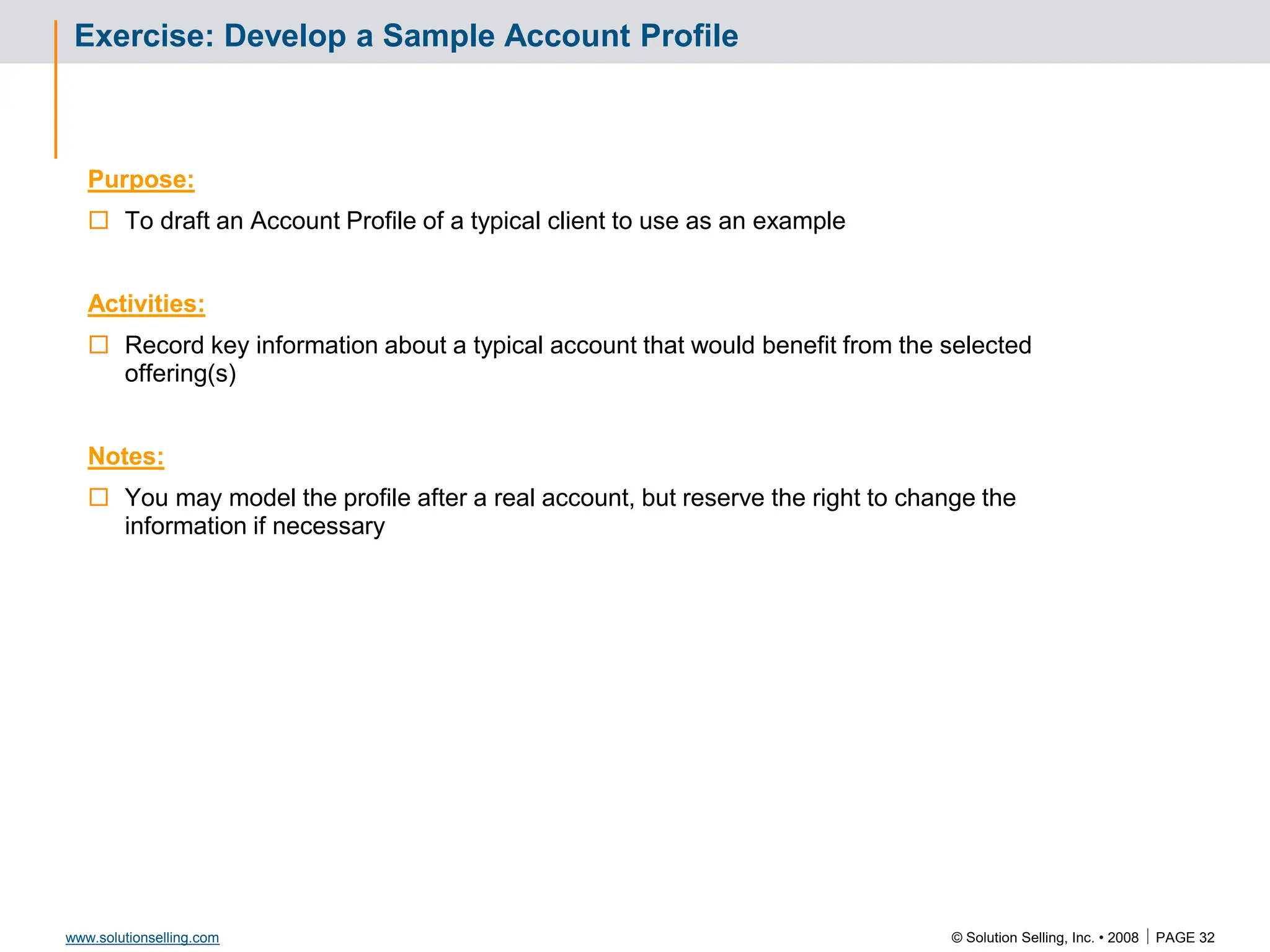 Exercise: Develop a Sample Account Profile

Purpose:

☐ To draft an Account Profile of a typical client to use as an example

Activities:

☐ Record key information about a typical account that would benefit from the selected offering(s)

Notes:

☐ You may model the profile after a real account, but reserve the right to change the information if necessary

www.solutionselling.com

© Solution Selling, Inc. • 2008 | PAGE 32